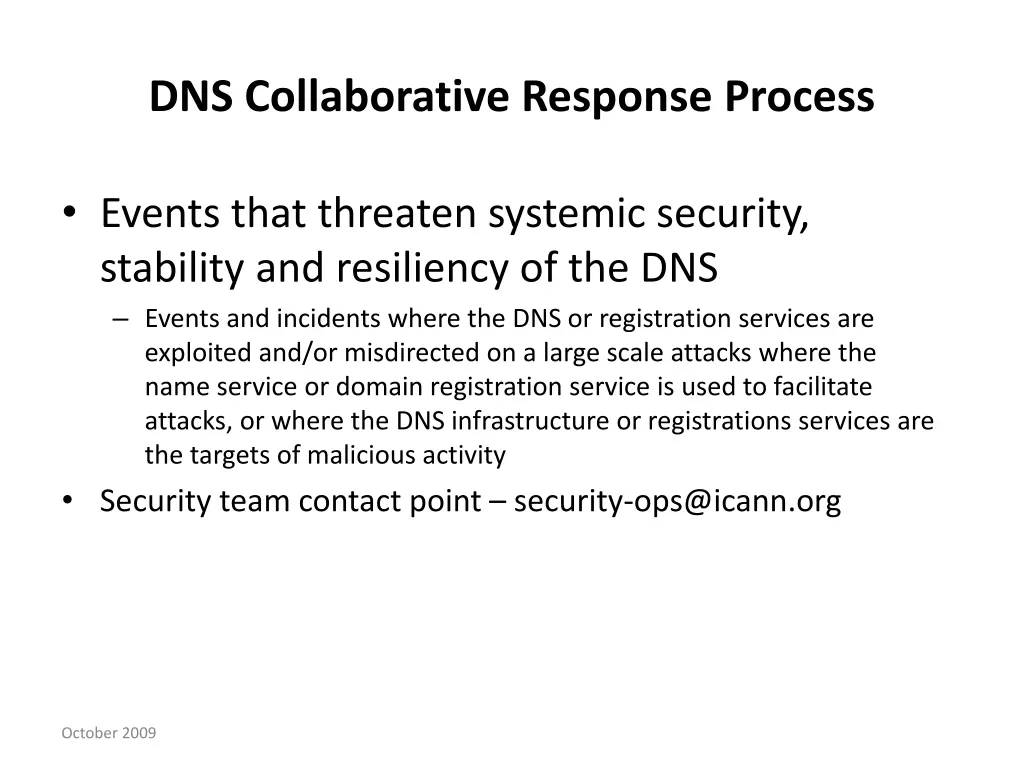 DNS Collaborative Response Process

• Events that threaten systemic security, stability and resiliency of the DNS

– Events and incidents where the DNS or registration services are exploited and/or misdirected on a large scale attacks where the name service or domain registration service is used to facilitate attacks, or where the DNS infrastructure or registrations services are the targets of malicious activity

• Security team contact point – security-ops@icann.org

October 2009